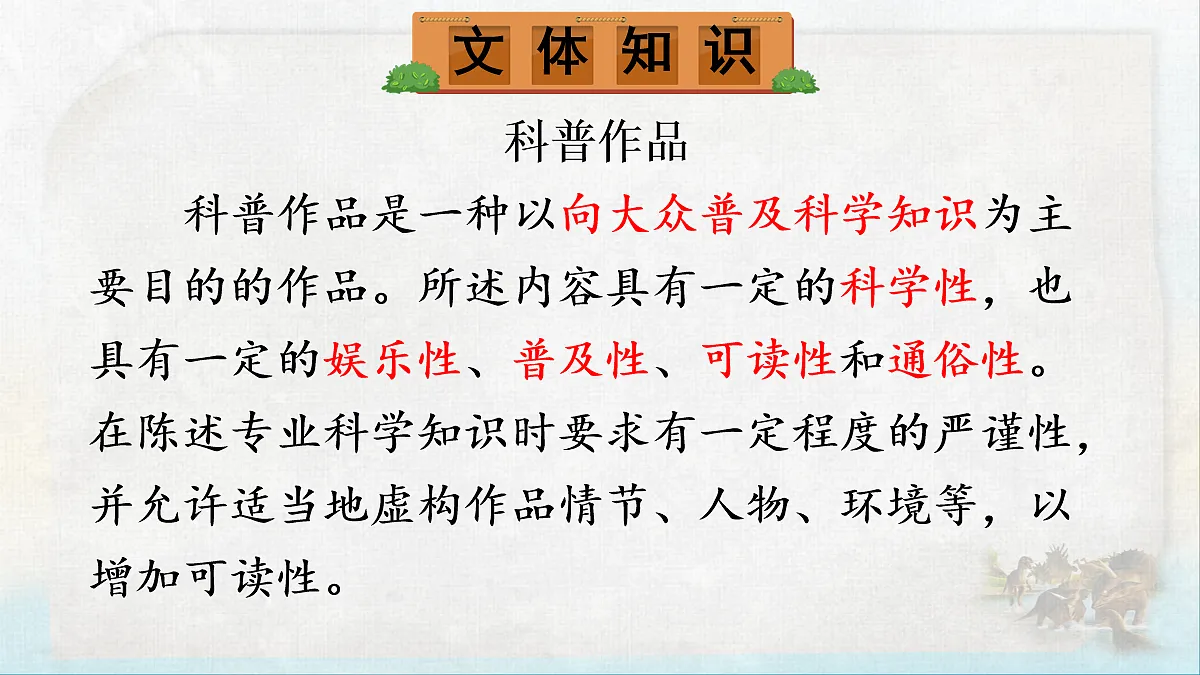 文体知识

科普作品

科普作品是一种以向大众普及科学知识为主要目的的作品。所述内容具有一定的科学性，也具有一定的娱乐性、普及性、可读性和通俗性。在陈述专业科学知识时要求有一定程度的严谨性，并允许适当地虚构作品情节、人物、环境等，以增加可读性。